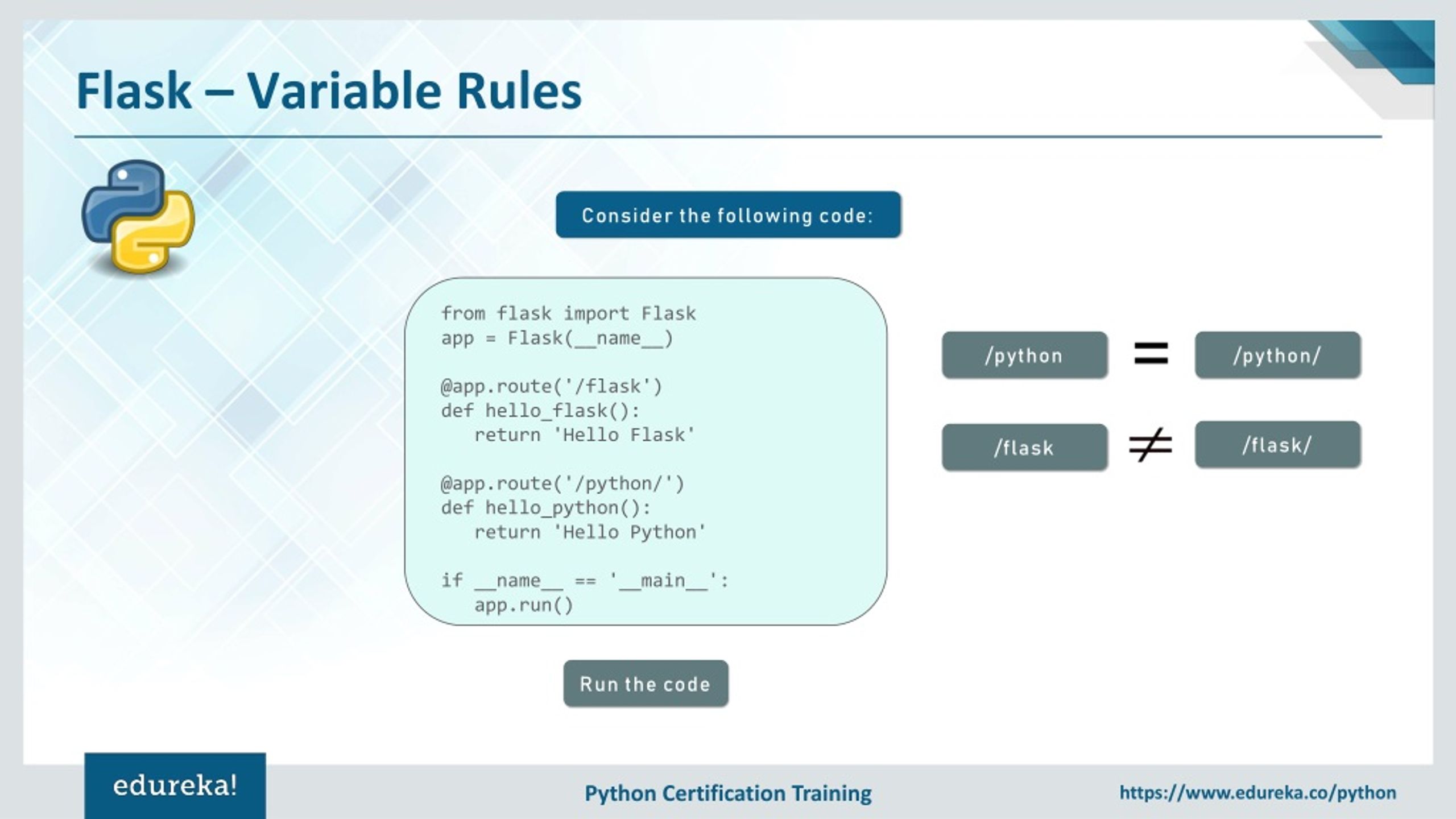 Flask – Variable Rules

Consider the following code:

from flask import Flask
app = Flask(__name__)

@app.route('/flask')
def hello_flask():
   return 'Hello Flask'

@app.route('/python/')
def hello_python():
   return 'Hello Python'

if __name__ == '__main__':
   app.run()

/python = /python/

/flask ≠ /flask/

Run the code

edureka!

Python Certification Training

https://www.edureka.co/python